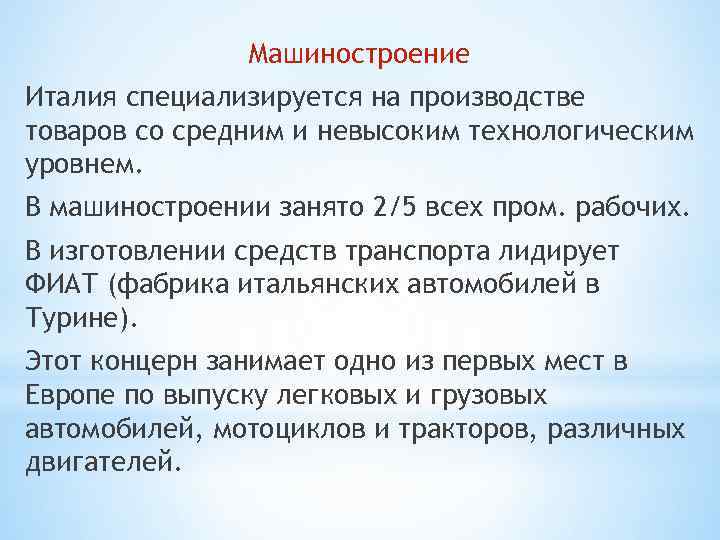 Машиностроение

Италия специализируется на производстве товаров со средним и невысоким технологическим уровнем.

В машиностроении занято 2/5 всех пром. рабочих.

В изготовлении средств транспорта лидирует ФИАТ (фабрика итальянских автомобилей в Турине).

Этот концерн занимает одно из первых мест в Европе по выпуску легковых и грузовых автомобилей, мотоциклов и тракторов, различных двигателей.